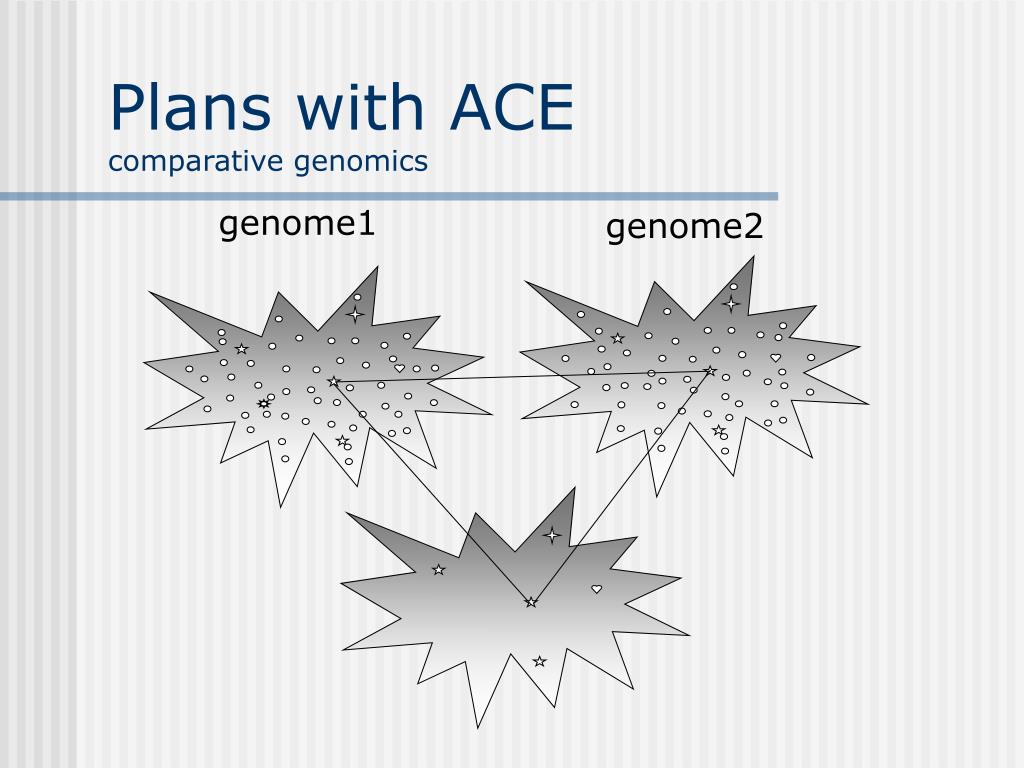 Plans with ACE
comparative genomics

genome1

genome2